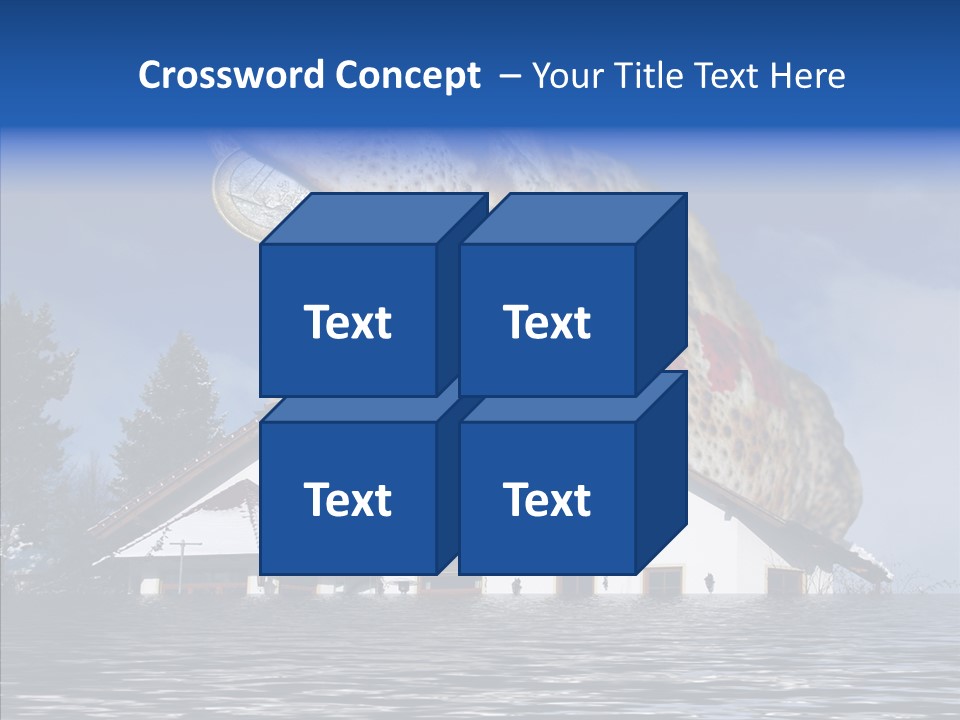 Crossword Concept – Your Title Text Here

Text

Text

Text

Text